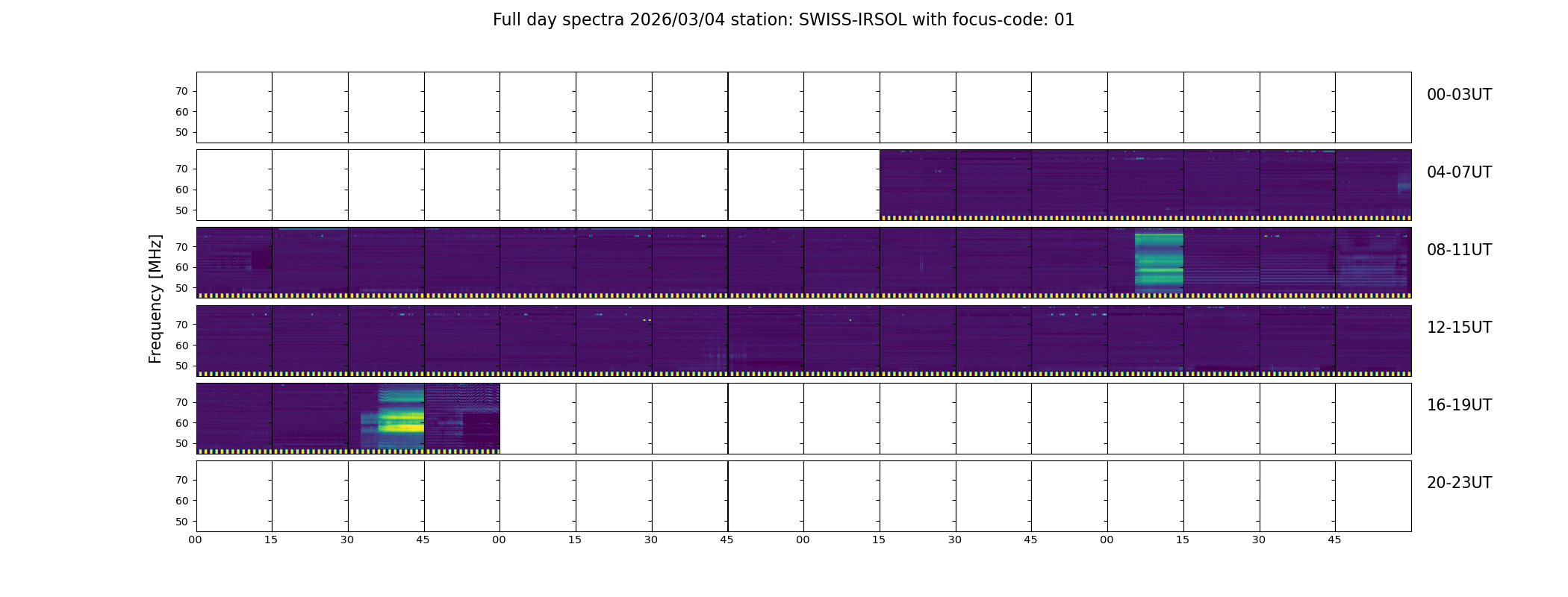 Full day spectra 2026/03/04 station: SWISS-IRSOL with focus-code: 01

Frequency [MHz]

70
60
50
00-03UT

70
60
50
04-07UT

70
60
50
08-11UT

70
60
50
12-15UT

70
60
50
16-19UT

70
60
50
20-23UT

00 15 30 45 00 15 30 45 00 15 30 45 00 15 30 45